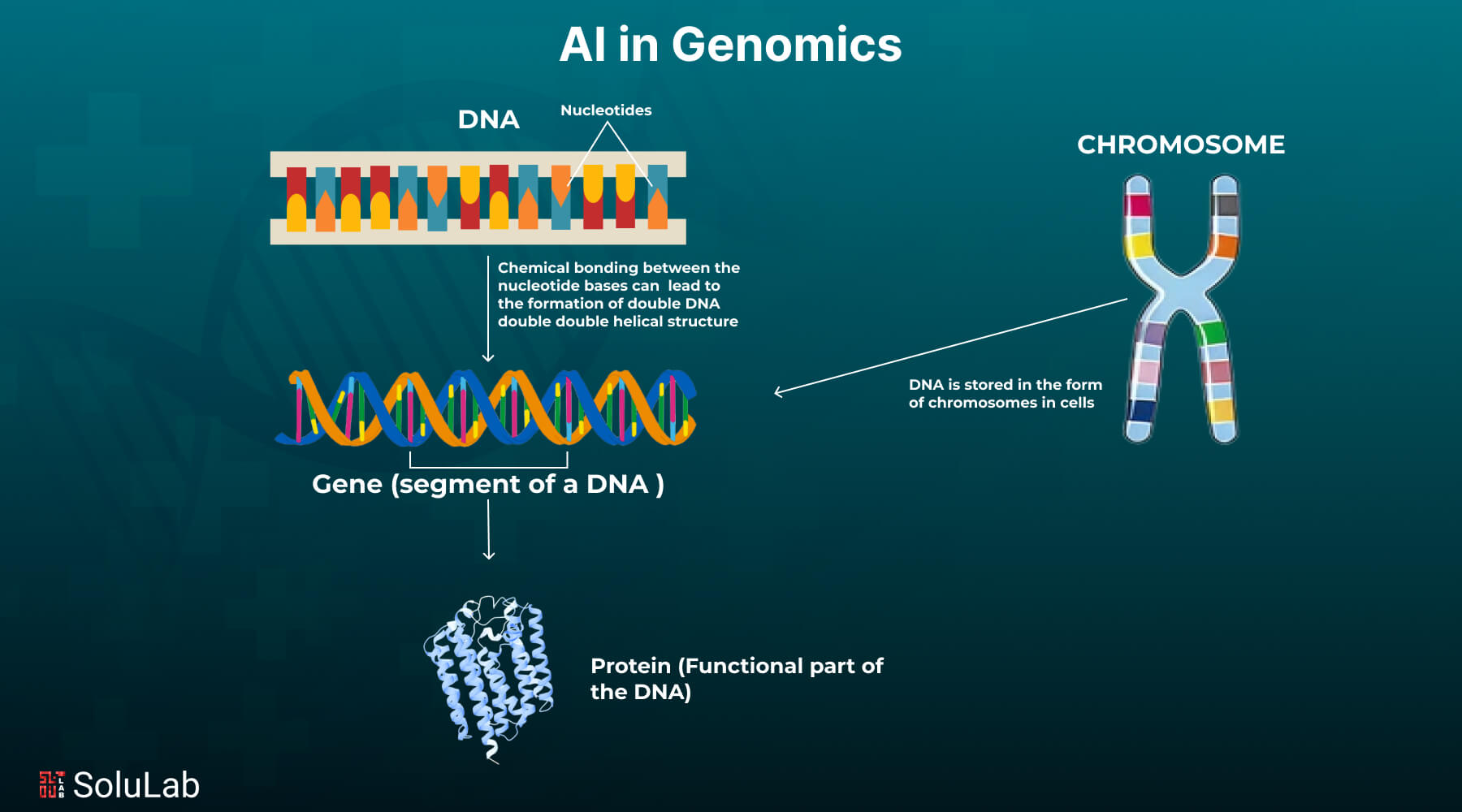 AI in Genomics

DNA

Nucleotides

CHROMOSOME

Chemical bonding between the nucleotide bases can lead to the formation of double DNA double double helical structure

DNA is stored in the form of chromosomes in cells

Gene (segment of a DNA )

Protein (Functional part of the DNA)

SoluLab